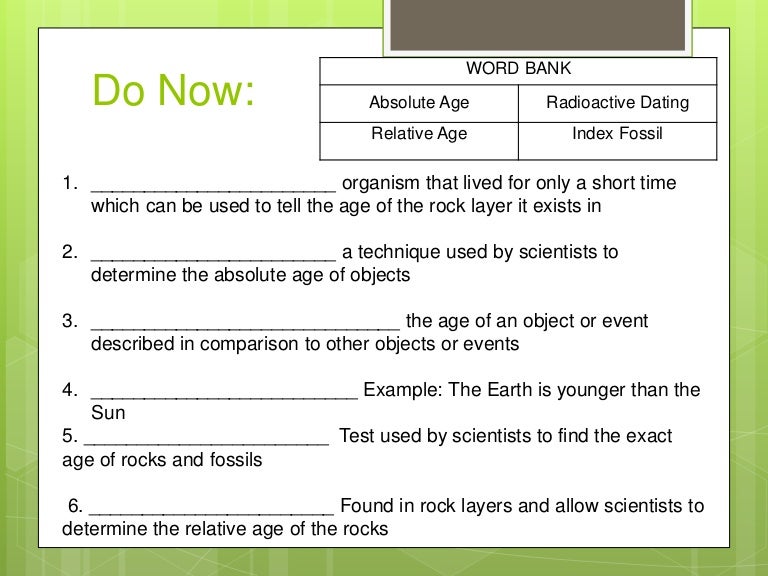 Do Now:

| WORD BANK | |
|---|---|
| Absolute Age | Radioactive Dating |
| Relative Age | Index Fossil |

1. ________________________ organism that lived for only a short time which can be used to tell the age of the rock layer it exists in

2. ________________________ a technique used by scientists to determine the absolute age of objects

3. ______________________________ the age of an object or event described in comparison to other objects or events

4. __________________________ Example: The Earth is younger than the Sun
5. ________________________ Test used by scientists to find the exact age of rocks and fossils

6. ________________________ Found in rock layers and allow scientists to determine the relative age of the rocks